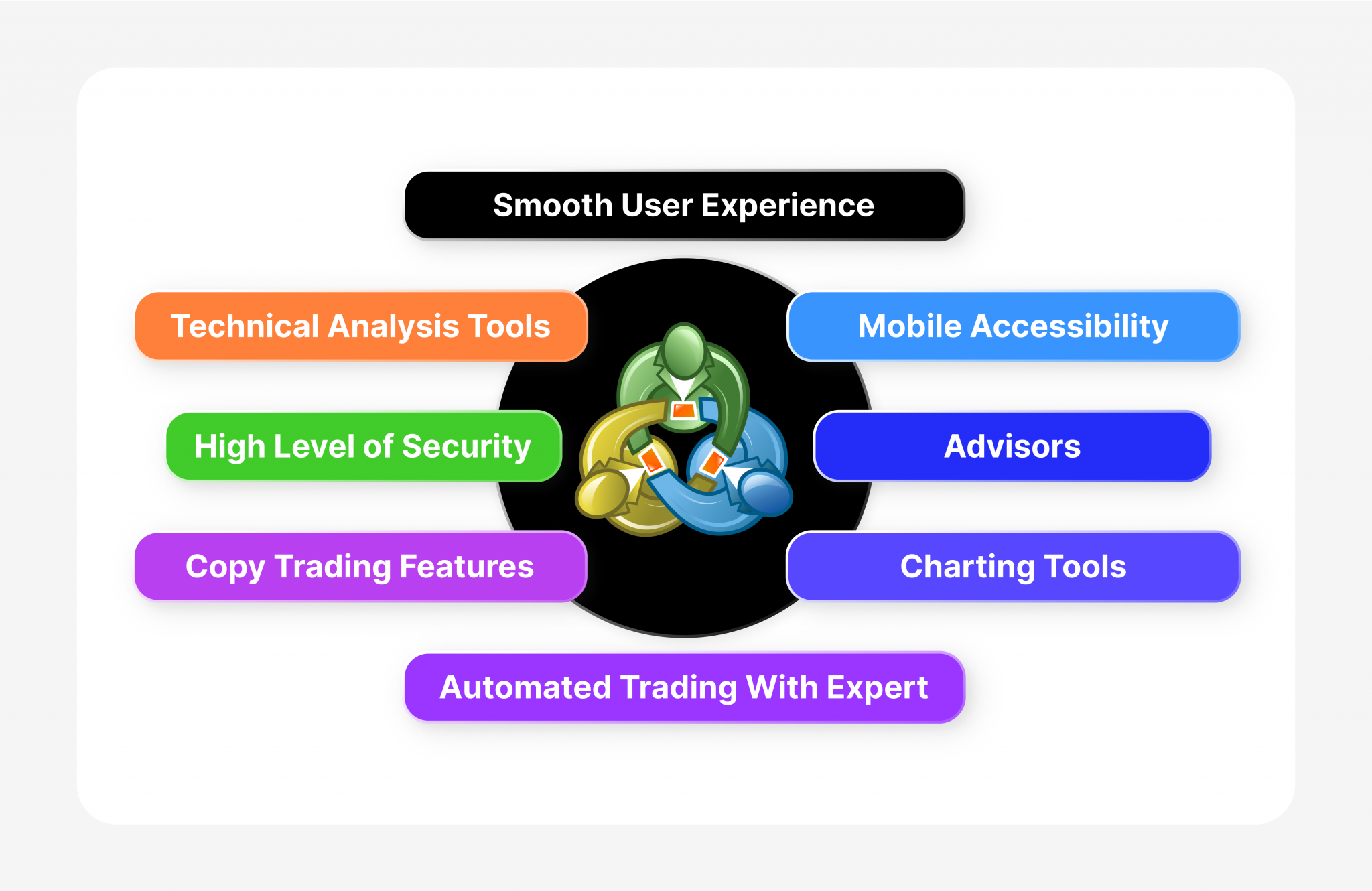 Smooth User Experience

Technical Analysis Tools

Mobile Accessibility

High Level of Security

Advisors

Copy Trading Features

Charting Tools

Automated Trading With Expert